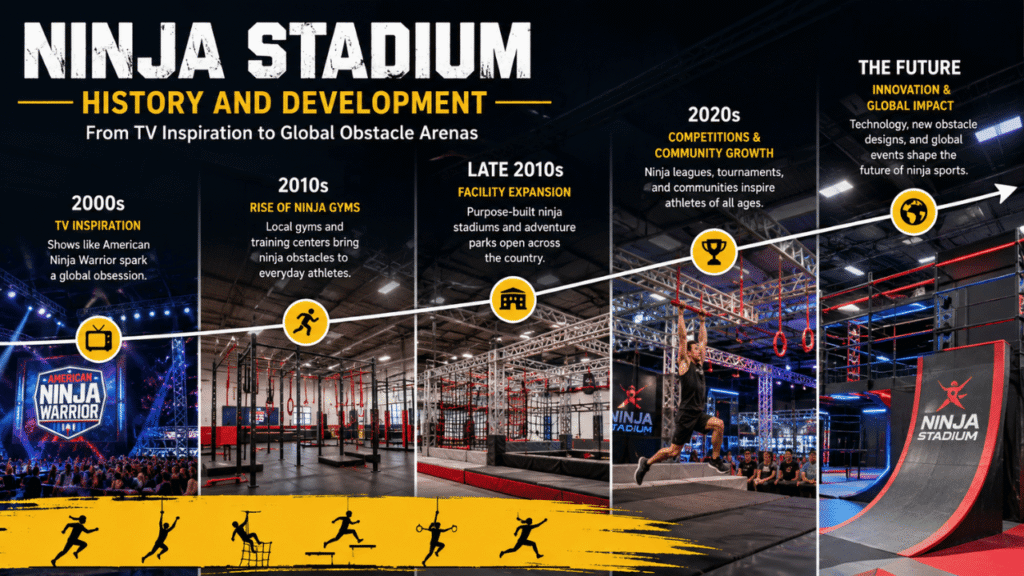 NINJA STADIUM
HISTORY AND DEVELOPMENT
From TV Inspiration to Global Obstacle Arenas

2000s
TV INSPIRATION
Shows like American Ninja Warrior spark a global obsession.

2010s
RISE OF NINJA GYMS
Local gyms and training centers bring ninja obstacles to everyday athletes.

LATE 2010s
FACILITY EXPANSION
Purpose-built ninja stadiums and adventure parks open across the country.

2020s
COMPETITIONS & COMMUNITY GROWTH
Ninja leagues, tournaments, and communities inspire athletes of all ages.

THE FUTURE
INNOVATION & GLOBAL IMPACT
Technology, new obstacle designs, and global events shape the future of ninja sports.

AMERICAN NINJA WARRIOR

NINJA STADIUM

NINJA STADIUM